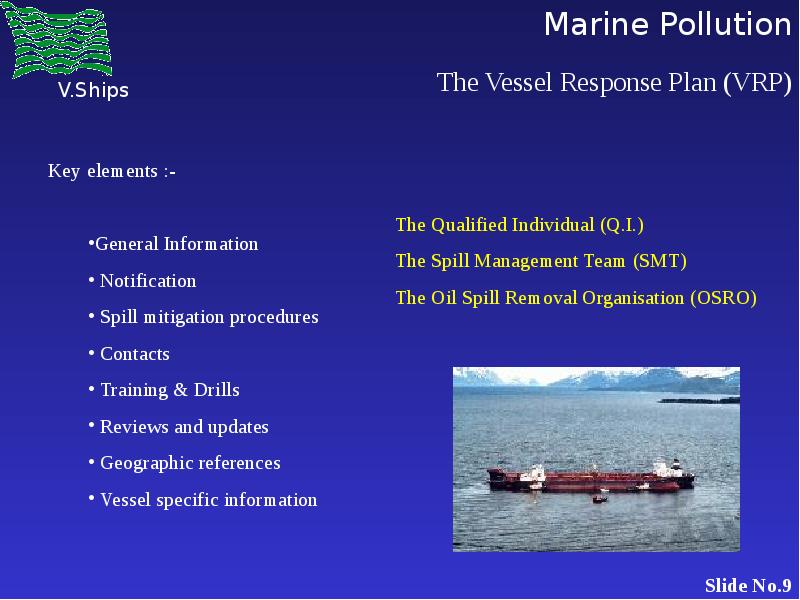 V.Ships

Marine Pollution

The Vessel Response Plan (VRP)

Key elements :-

•General Information

• Notification

• Spill mitigation procedures

• Contacts

• Training & Drills

• Reviews and updates

• Geographic references

• Vessel specific information

The Qualified Individual (Q.I.)

The Spill Management Team (SMT)

The Oil Spill Removal Organisation (OSRO)

Slide No.9